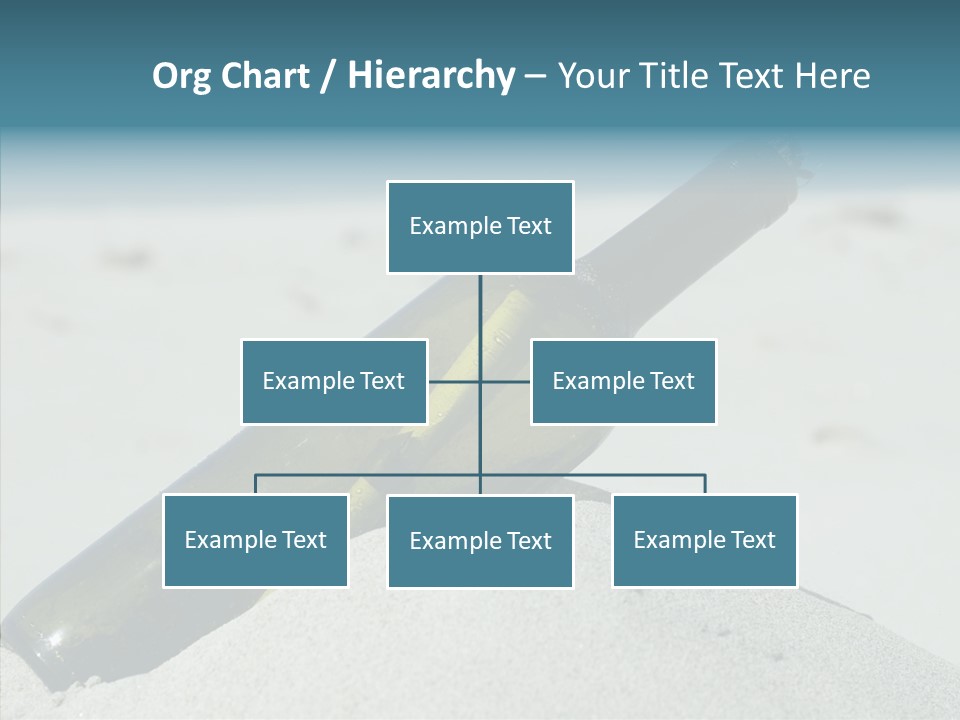 Org Chart / Hierarchy – Your Title Text Here

Example Text

Example Text

Example Text

Example Text

Example Text

Example Text